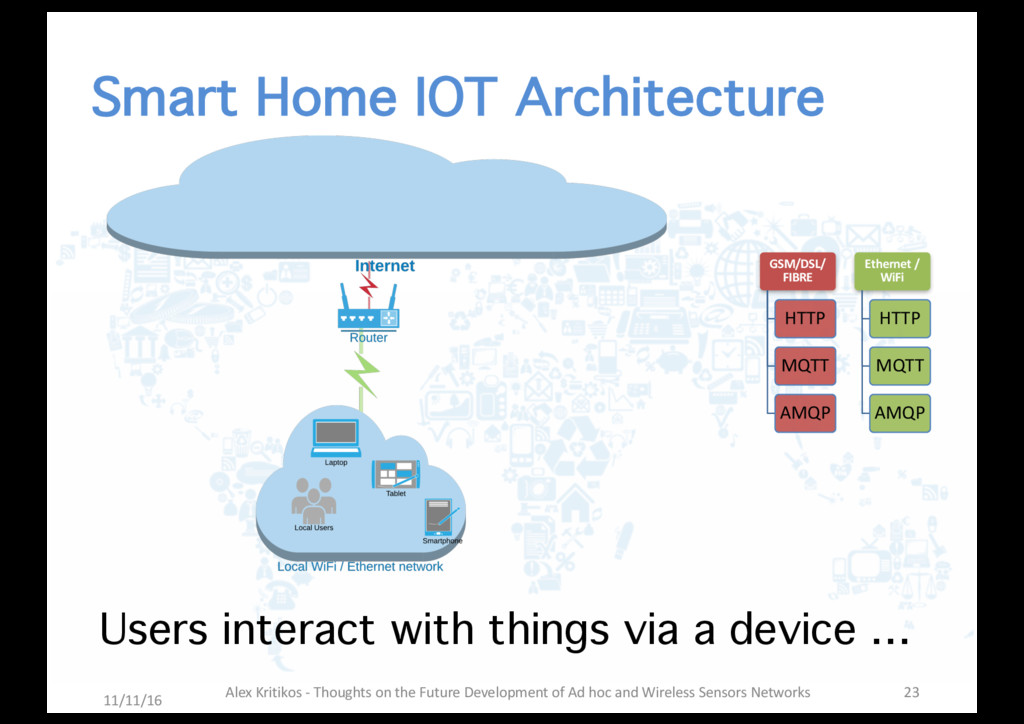 Smart Home IOT Architecture

Internet

Router

Laptop

Tablet

Local Users

Smartphone

Local WiFi / Ethernet network

GSM/DSL/ FIBRE

HTTP

MQTT

AMQP

Ethernet / WiFi

HTTP

MQTT

AMQP

Users interact with things via a device ...

11/11/16

Alex Kritikos - Thoughts on the Future Development of Ad hoc and Wireless Sensors Networks

23